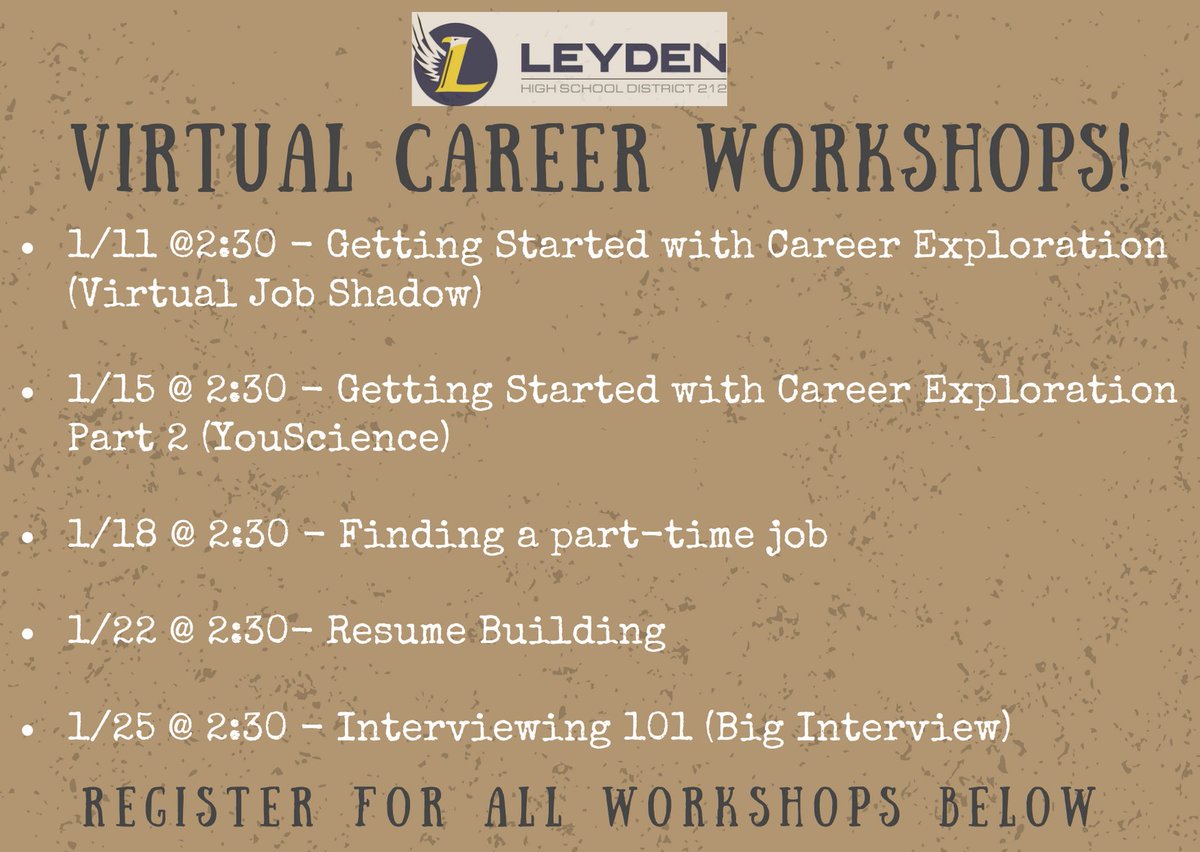 L LEYDEN
HIGH SCHOOL DISTRICT 212

VIRTUAL CAREER WORKSHOPS!

- 1/11 @2:30 - Getting Started with Career Exploration (Virtual Job Shadow)

- 1/15 @ 2:30 - Getting Started with Career Exploration Part 2 (YouScience)

- 1/18 @ 2:30 - Finding a part-time job

- 1/22 @ 2:30- Resume Building

- 1/25 @ 2:30 - Interviewing 101 (Big Interview)

REGISTER FOR ALL WORKSHOPS BELOW